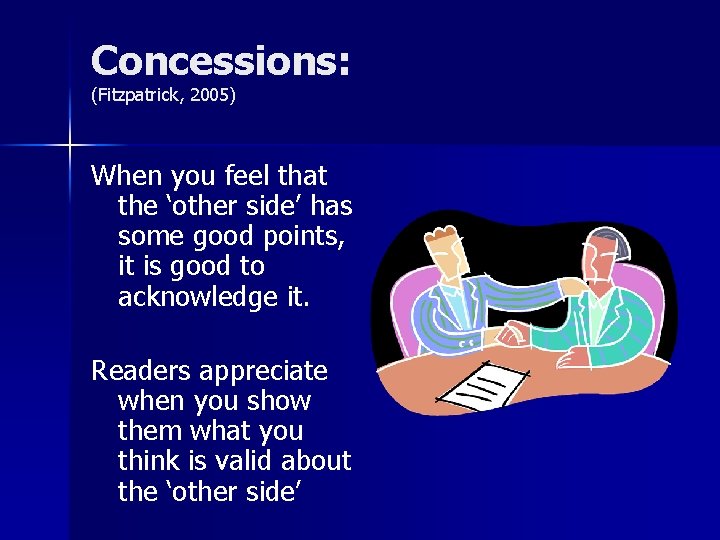 Concessions:
(Fitzpatrick, 2005)

When you feel that the ‘other side’ has some good points, it is good to acknowledge it.

Readers appreciate when you show them what you think is valid about the ‘other side’